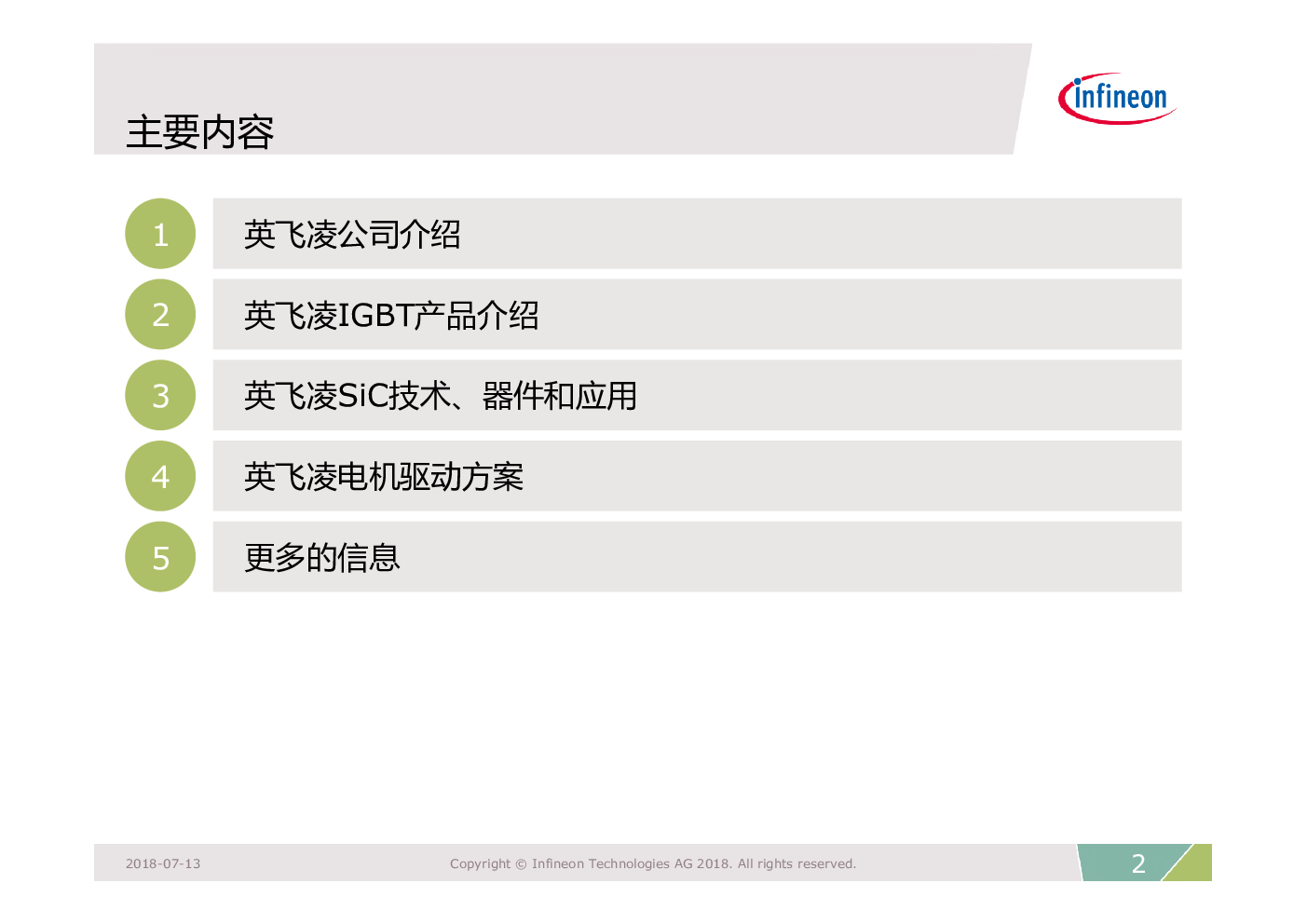 主要内容

infineon

1 英飞凌公司介绍

2 英飞凌IGBT产品介绍

3 英飞凌SiC技术、器件和应用

4 英飞凌电机驱动方案

5 更多的信息

2018-07-13 Copyright © Infineon Technologies AG 2018. All rights reserved. 2